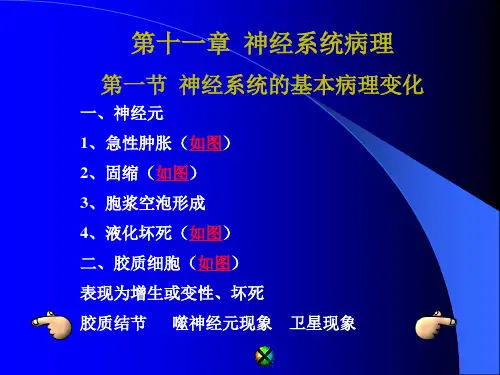 第十一章 神经系统病理

第一节 神经系统的基本病理变化

一、神经元

1、急性肿胀（如图）

2、固缩（如图）

3、胞浆空泡形成

4、液化坏死（如图）

二、胶质细胞（如图）

表现为增生或变性、坏死

胶质结节　噬神经元现象　卫星现象